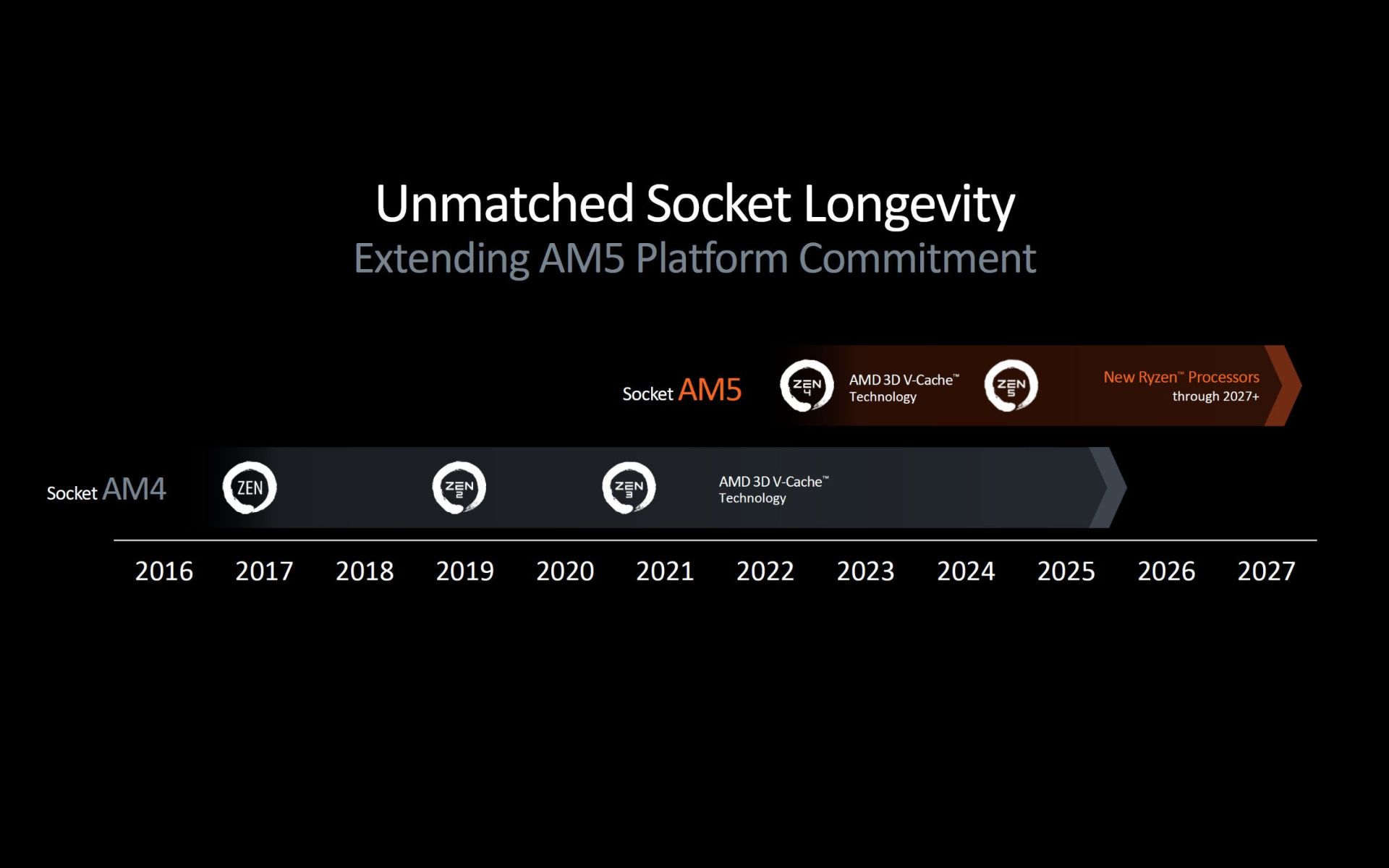 Unmatched Socket Longevity
Extending AM5 Platform Commitment

Socket AM5

ZEN 4

AMD 3D V-Cache™ Technology

ZEN 5

New Ryzen™ Processors through 2027+

Socket AM4

ZEN

ZEN 2

ZEN 3

AMD 3D V-Cache™ Technology

2016 2017 2018 2019 2020 2021 2022 2023 2024 2025 2026 2027